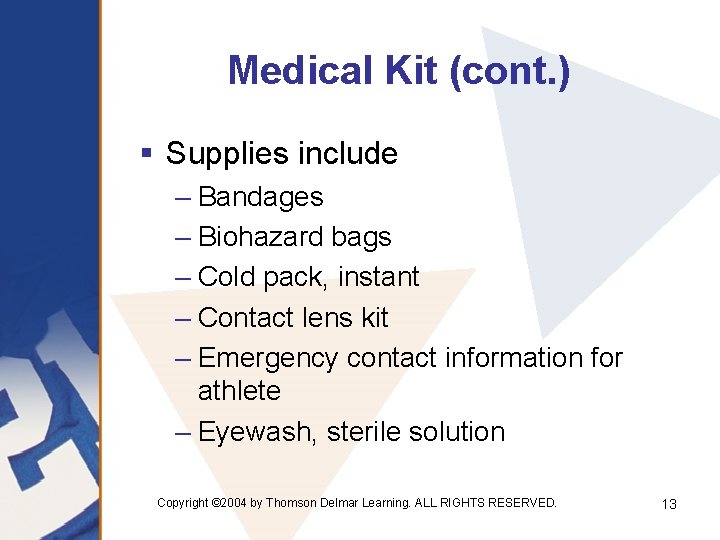 Medical Kit (cont.)

▪ Supplies include
– Bandages
– Biohazard bags
– Cold pack, instant
– Contact lens kit
– Emergency contact information for athlete
– Eyewash, sterile solution

Copyright ©2004 by Thomson Delmar Learning. ALL RIGHTS RESERVED.

13